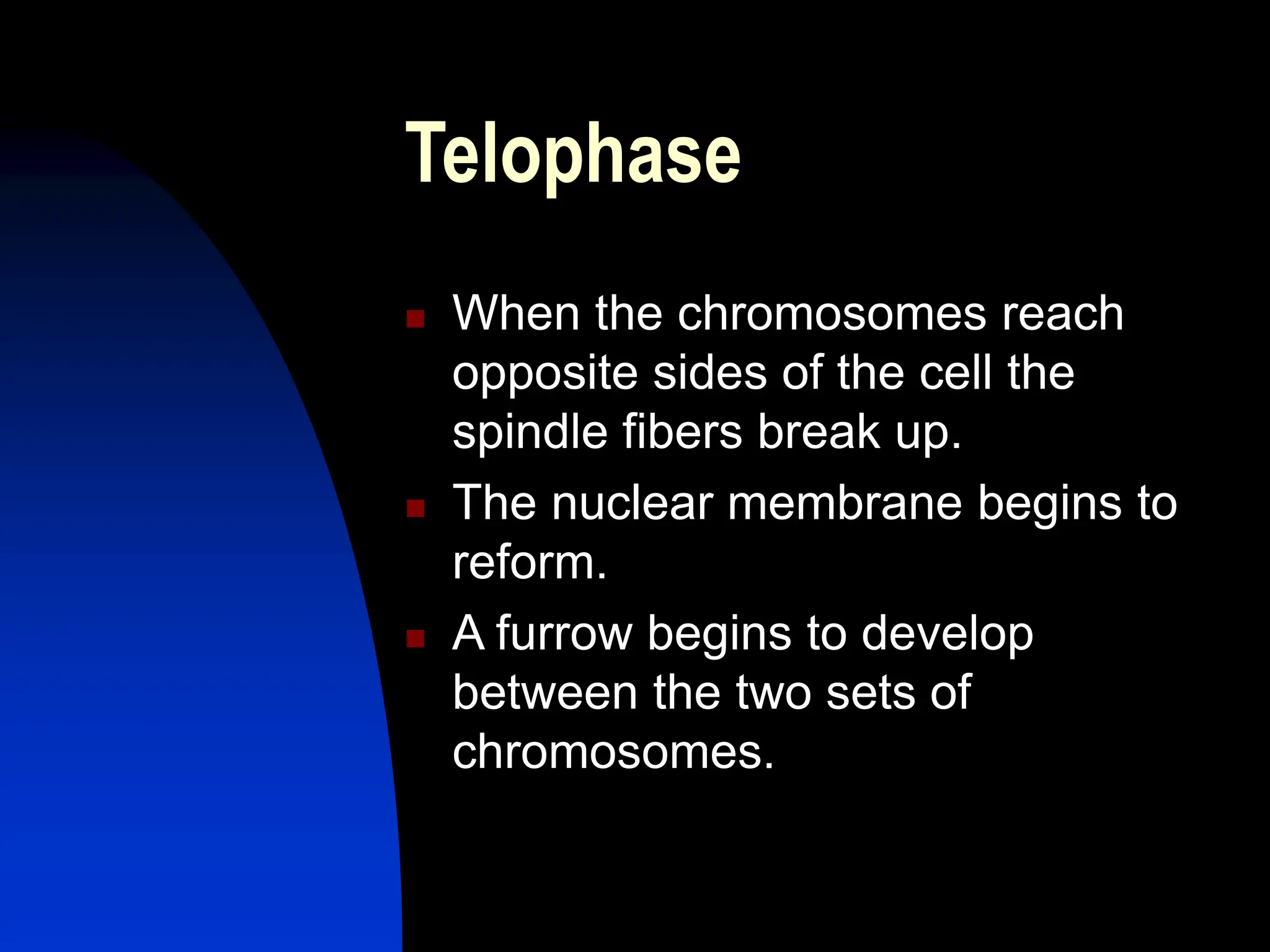 Telophase

- When the chromosomes reach opposite sides of the cell the spindle fibers break up.
- The nuclear membrane begins to reform.
- A furrow begins to develop between the two sets of chromosomes.